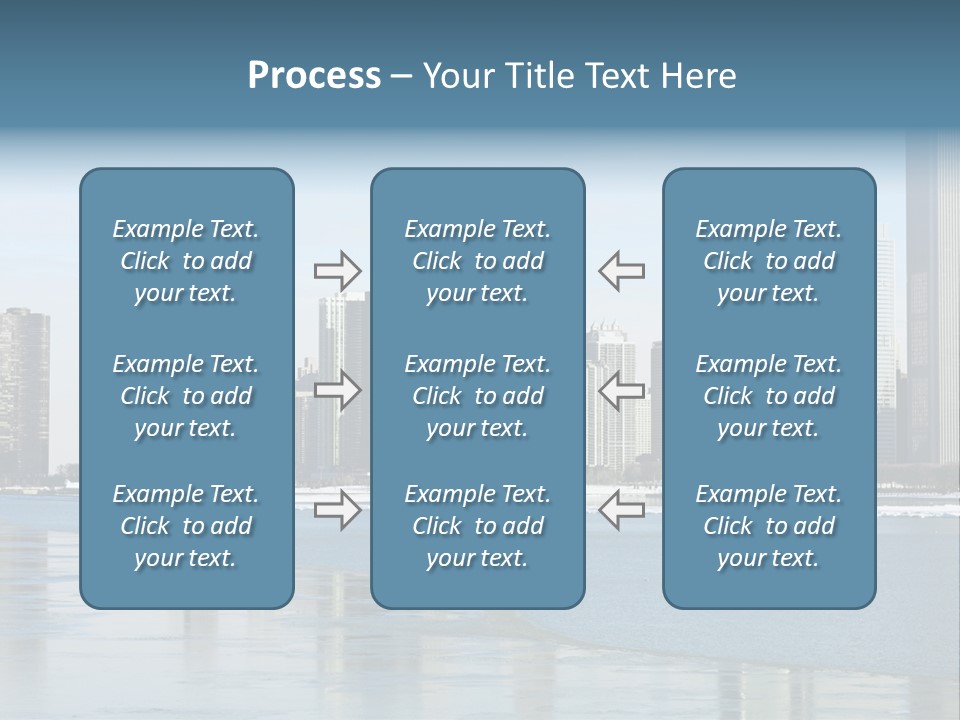 Process – Your Title Text Here

Example Text. Click to add your text.

Example Text. Click to add your text.

Example Text. Click to add your text.

Example Text. Click to add your text.

Example Text. Click to add your text.

Example Text. Click to add your text.

Example Text. Click to add your text.

Example Text. Click to add your text.

Example Text. Click to add your text.